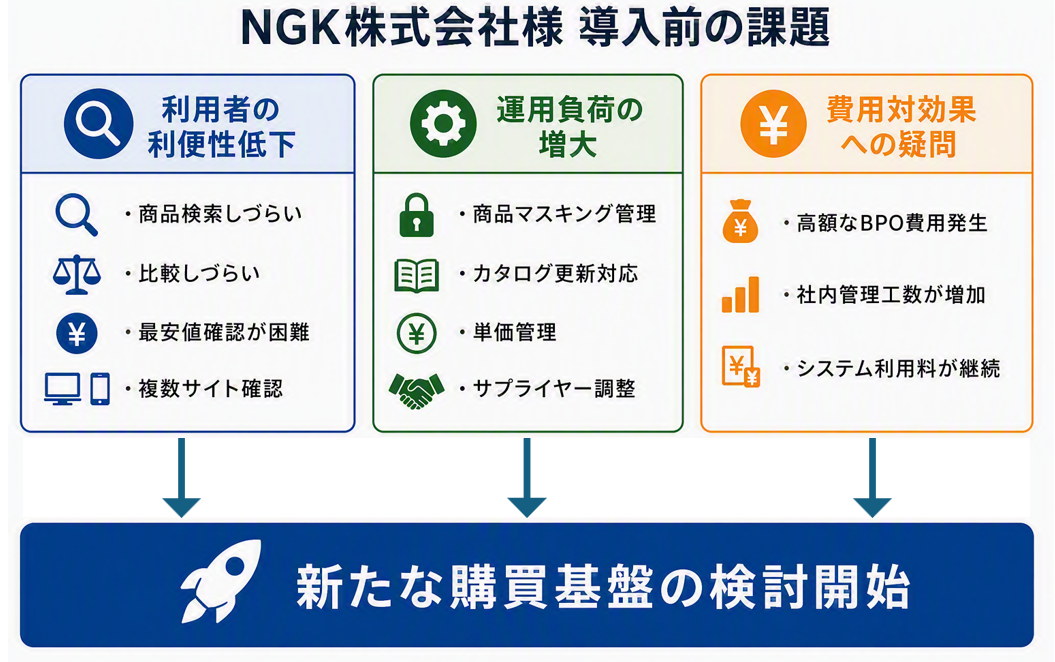 NGK株式会社様 導入前の課題

利用者の利便性低下

・商品検索しづらい

・比較しづらい

・最安値確認が困難

・複数サイト確認

運用負荷の増大

・商品マスキング管理

・カタログ更新対応

・単価管理

・サプライヤー調整

費用対効果への疑問

・高額なBPO費用発生

・社内管理工数が増加

・システム利用料が継続

新たな購買基盤の検討開始